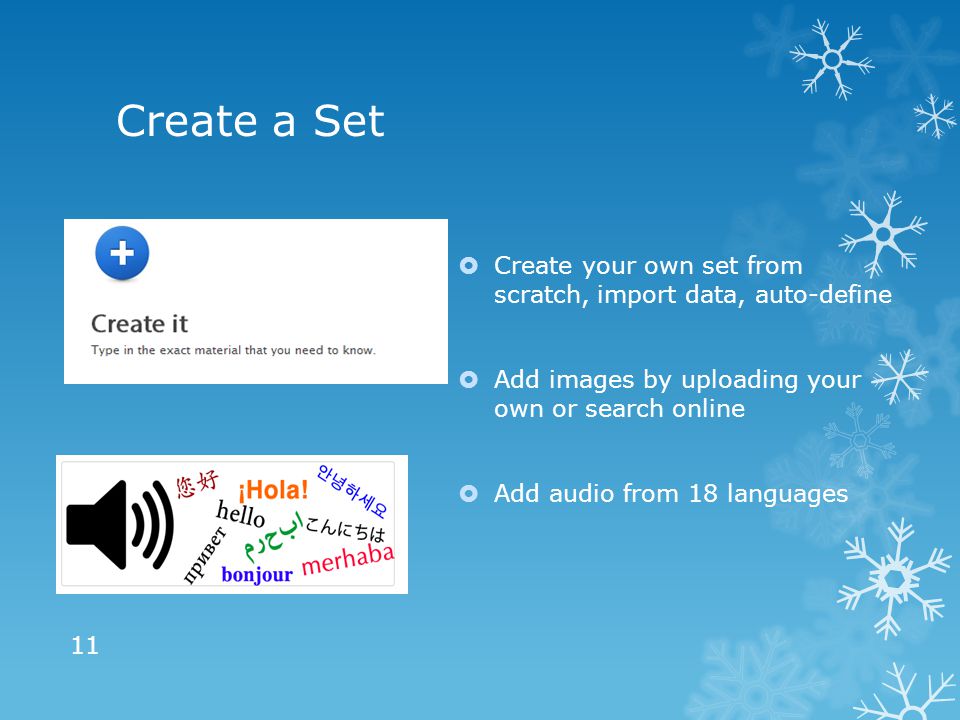 Create a Set

Create it
Type in the exact material that you need to know.

您好 ¡Hola! 안녕하세요 hello مرحبا こんにちは привет bonjour merhaba

Create your own set from scratch, import data, auto-define

Add images by uploading your own or search online

Add audio from 18 languages

11